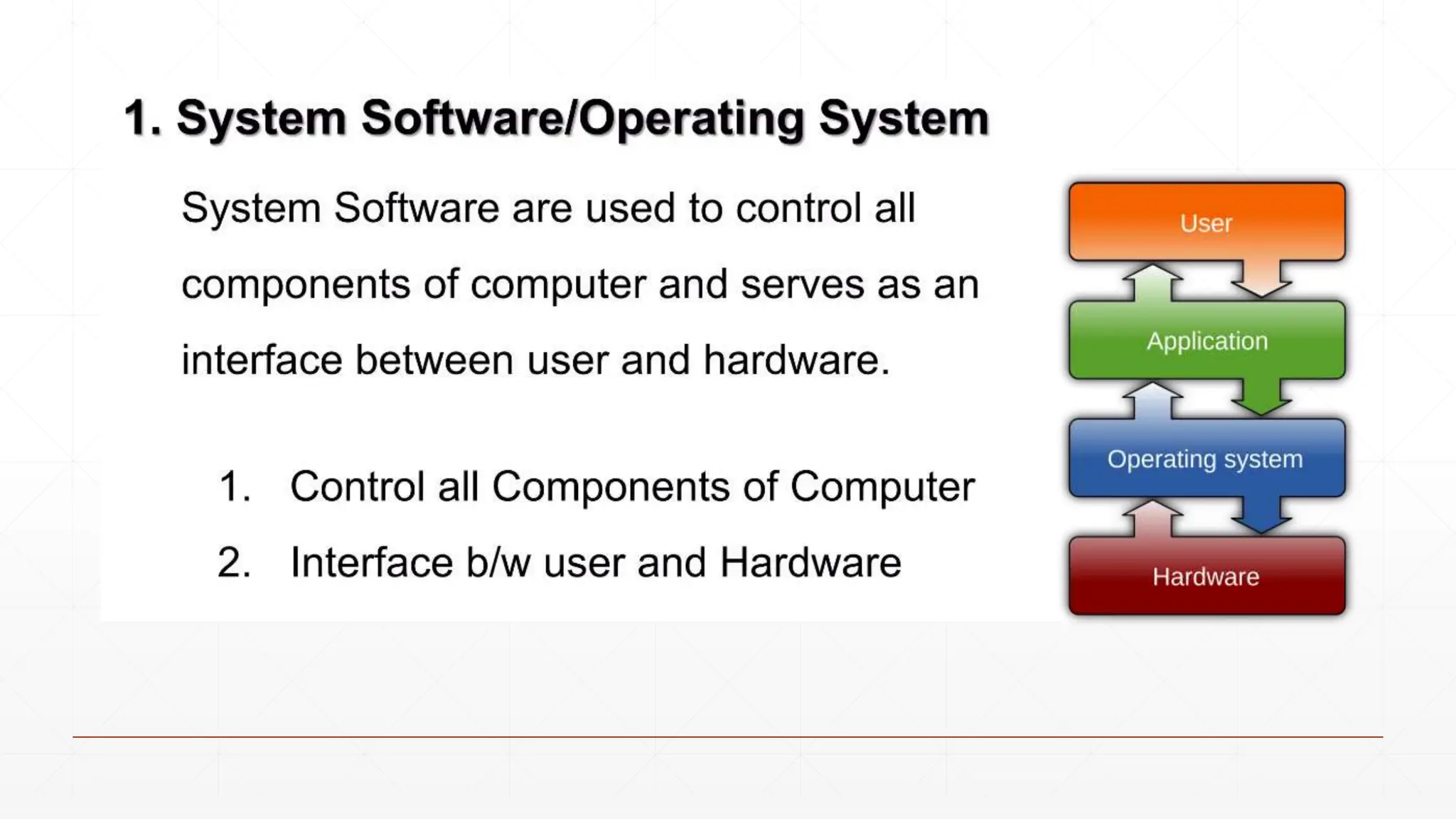 1. System Software/Operating System

System Software are used to control all components of computer and serves as an interface between user and hardware.

1. Control all Components of Computer
2. Interface b/w user and Hardware

User

Application

Operating system

Hardware